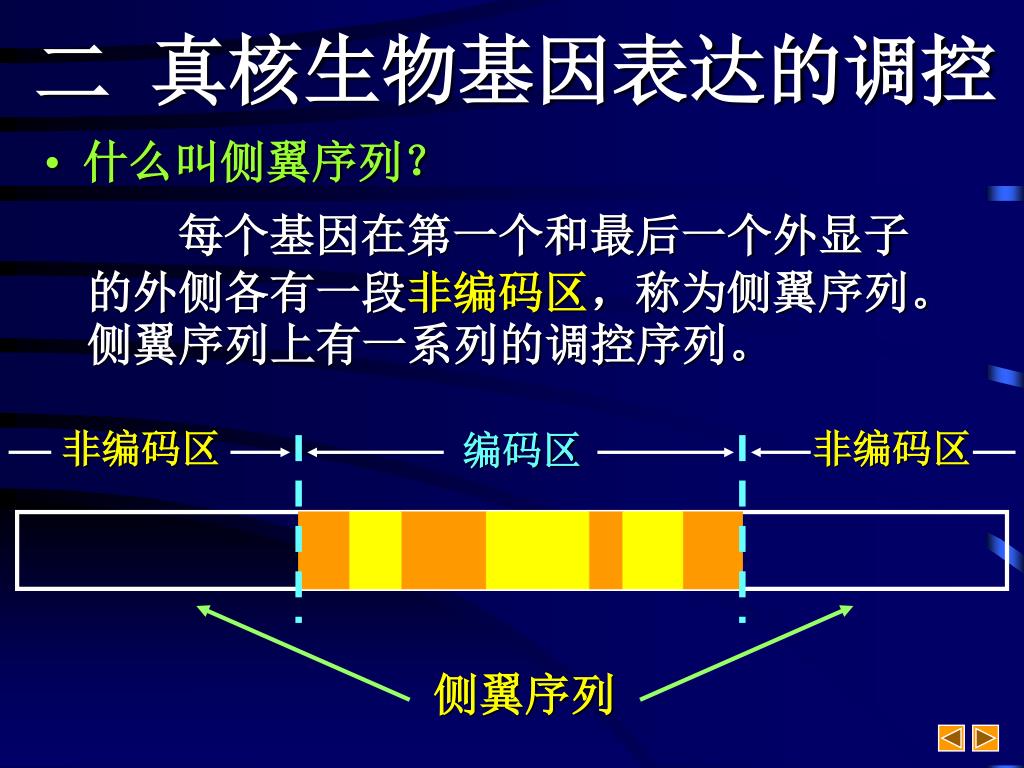 二 真核生物基因表达的调控

• 什么叫侧翼序列?

每个基因在第一个和最后一个外显子的外侧各有一段非编码区，称为侧翼序列。侧翼序列上有一系列的调控序列。

非编码区 编码区 非编码区

侧翼序列